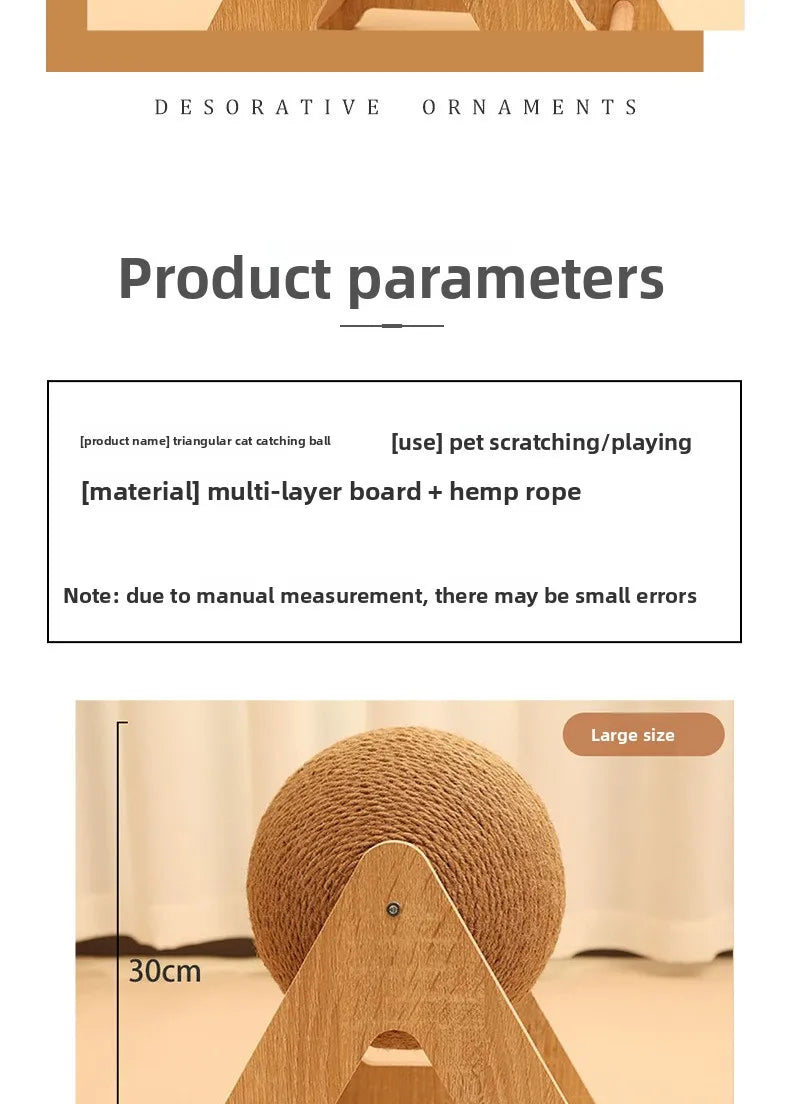 DESORATIVE ORNAMENTS

Product parameters

[product name] triangular cat catching ball

[use] pet scratching/playing

[material] multi-layer board + hemp rope

Note: due to manual measurement, there may be small errors

Large size

30cm